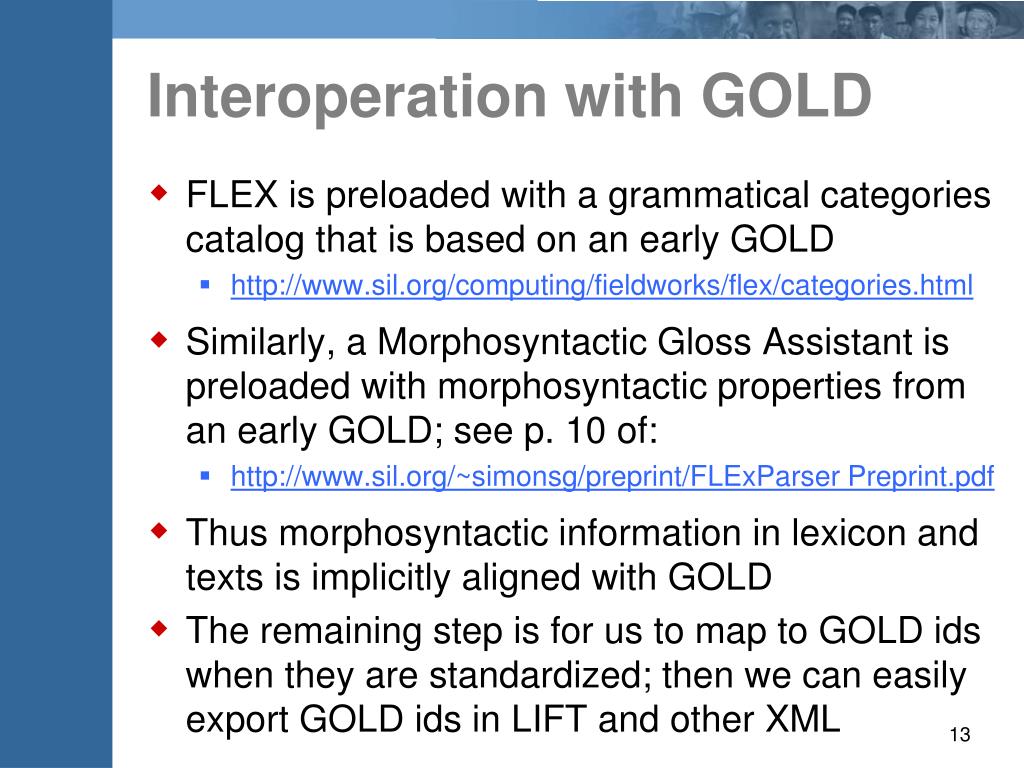 Interoperation with GOLD

FLEX is preloaded with a grammatical categories catalog that is based on an early GOLD

http://www.sil.org/computing/fieldworks/flex/categories.html

Similarly, a Morphosyntactic Gloss Assistant is preloaded with morphosyntactic properties from an early GOLD; see p. 10 of:

http://www.sil.org/~simonsg/preprint/FLExParser Preprint.pdf

Thus morphosyntactic information in lexicon and texts is implicitly aligned with GOLD

The remaining step is for us to map to GOLD ids when they are standardized; then we can easily export GOLD ids in LIFT and other XML

13